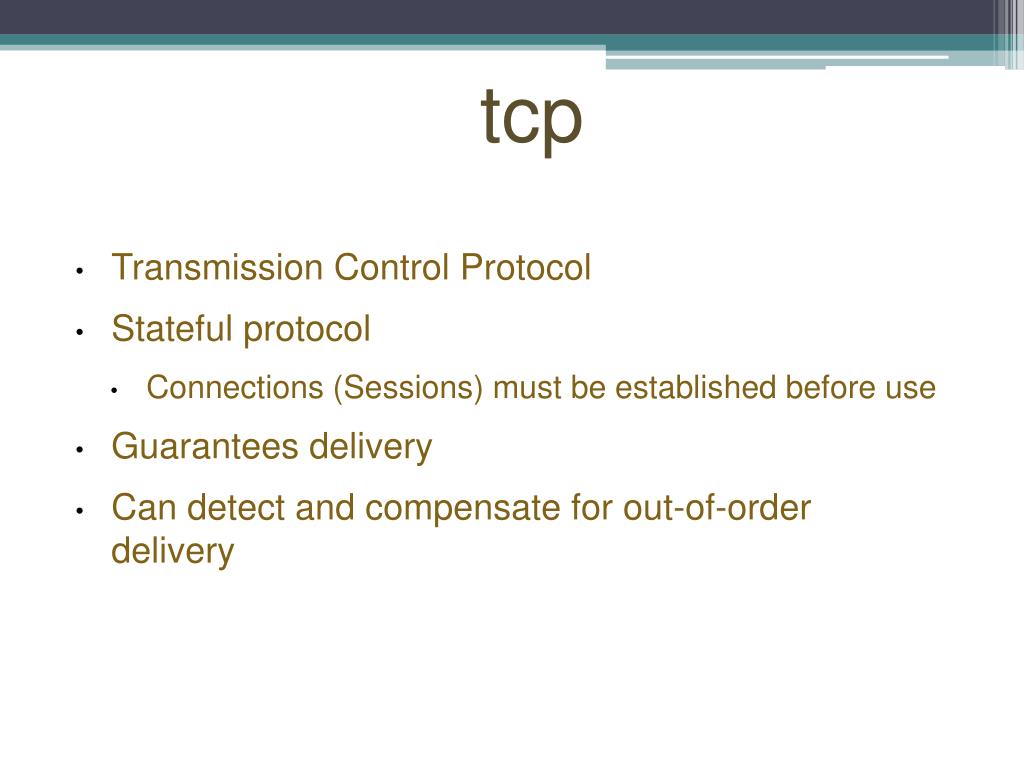 tcp

• Transmission Control Protocol
• Stateful protocol
  • Connections (Sessions) must be established before use
• Guarantees delivery
• Can detect and compensate for out-of-order delivery